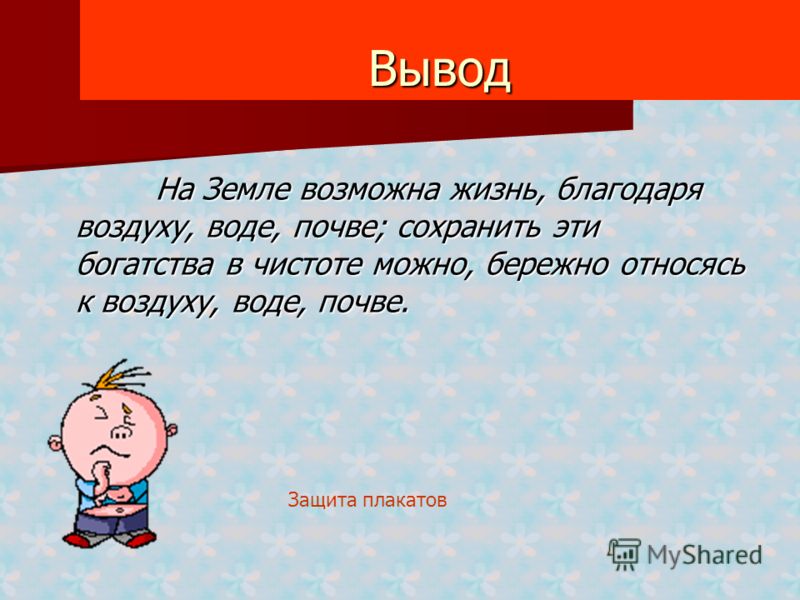 Вывод

На Земле возможна жизнь, благодаря воздуху, воде, почве; сохранить эти богатства в чистоте можно, бережно относясь к воздуху, воде, почве.

Защита плакатов

MyShared